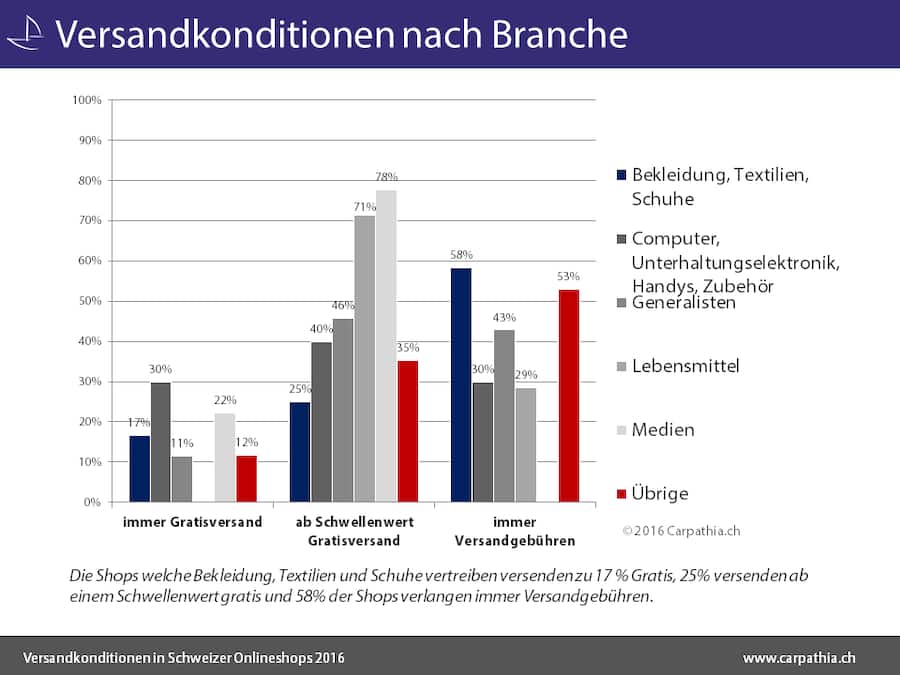 Versandkonditionen nach Branche

100%
90%
80%
70%
60%
50%
40%
30%
20%
10%
0%

17%
30%
11%
22%
12%
25%
40%
46%
71%
78%
35%
58%
30%
43%
29%
53%

immer Gratisversand
ab Schwellenwert Gratisversand
immer Versandgebühren

Bekleidung, Textilien, Schuhe
Computer, Unterhaltungselektronik, Handys, Zubehör
Generalisten
Lebensmittel
Medien
Übrige

©2016 Carpathia.ch

Die Shops welche Bekleidung, Textilien und Schuhe vertreiben versenden zu 17 % Gratis, 25% versenden ab einem Schwellenwert gratis und 58% der Shops verlangen immer Versandgebühren.

Versandkonditionen in Schweizer Onlineshops 2016
www.carpathia.ch